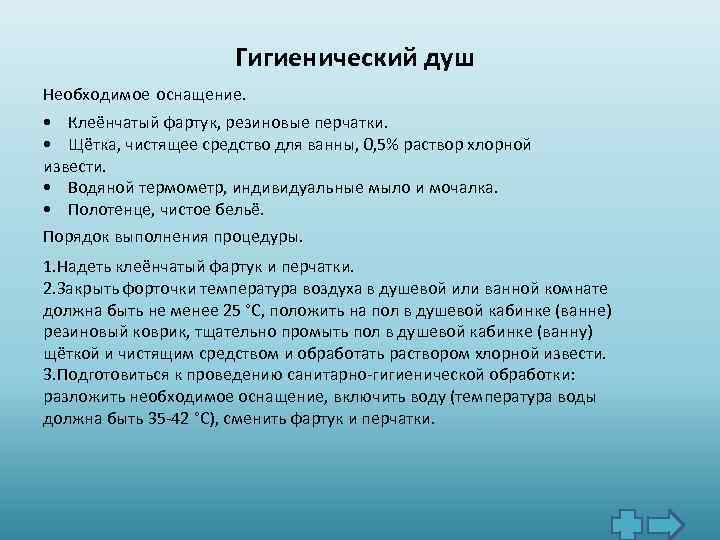 Гигиенический душ

Необходимое оснащение.

• Клеёнчатый фартук, резиновые перчатки.
• Щётка, чистящее средство для ванны, 0,5% раствор хлорной извести.
• Водяной термометр, индивидуальные мыло и мочалка.
• Полотенце, чистое бельё.

Порядок выполнения процедуры.

1.Надеть клеёнчатый фартук и перчатки.
2.Закрыть форточки температура воздуха в душевой или ванной комнате должна быть не менее 25 °С, положить на пол в душевой кабинке (ванне) резиновый коврик, тщательно промыть пол в душевой кабинке (ванну) щёткой и чистящим средством и обработать раствором хлорной извести.
3.Подготовиться к проведению санитарно-гигиенической обработки: разложить необходимое оснащение, включить воду (температура воды должна быть 35-42 °С), сменить фартук и перчатки.